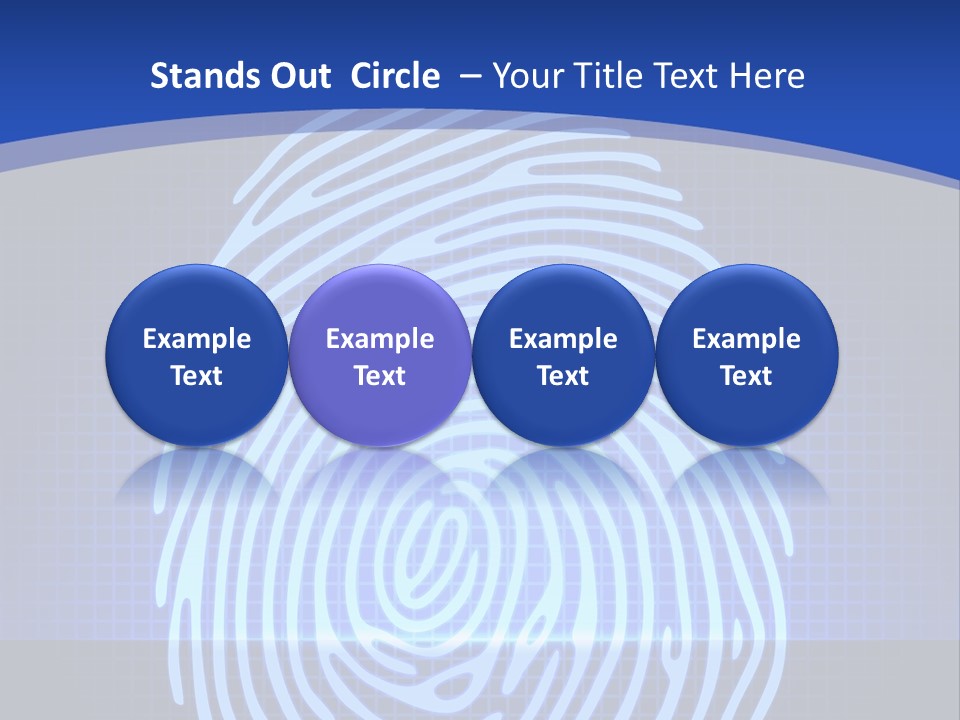 Stands Out  Circle  – Your Title Text Here

Example Text

Example Text

Example Text

Example Text